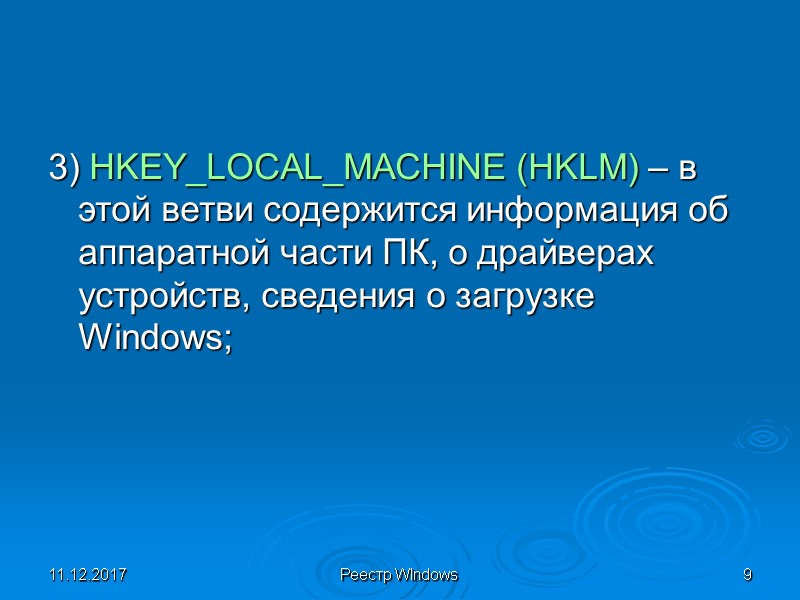 3) HKEY_LOCAL_MACHINE (HKLM) – в этой ветви содержится информация об аппаратной части ПК, о драйверах устройств, сведения о загрузке Windows;

11.12.2017

Реестр WIndows

9